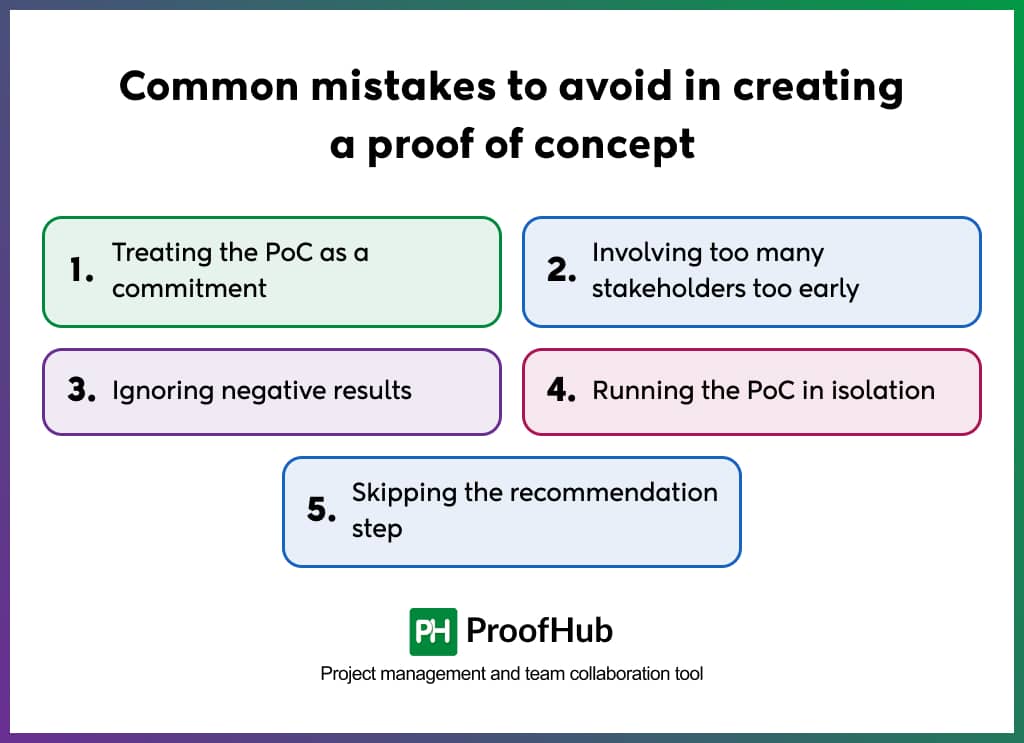 Common mistakes to avoid in creating a proof of concept

1. Treating the PoC as a commitment

2. Involving too many stakeholders too early

3. Ignoring negative results

4. Running the PoC in isolation

5. Skipping the recommendation step

PH ProofHub

Project management and team collaboration tool